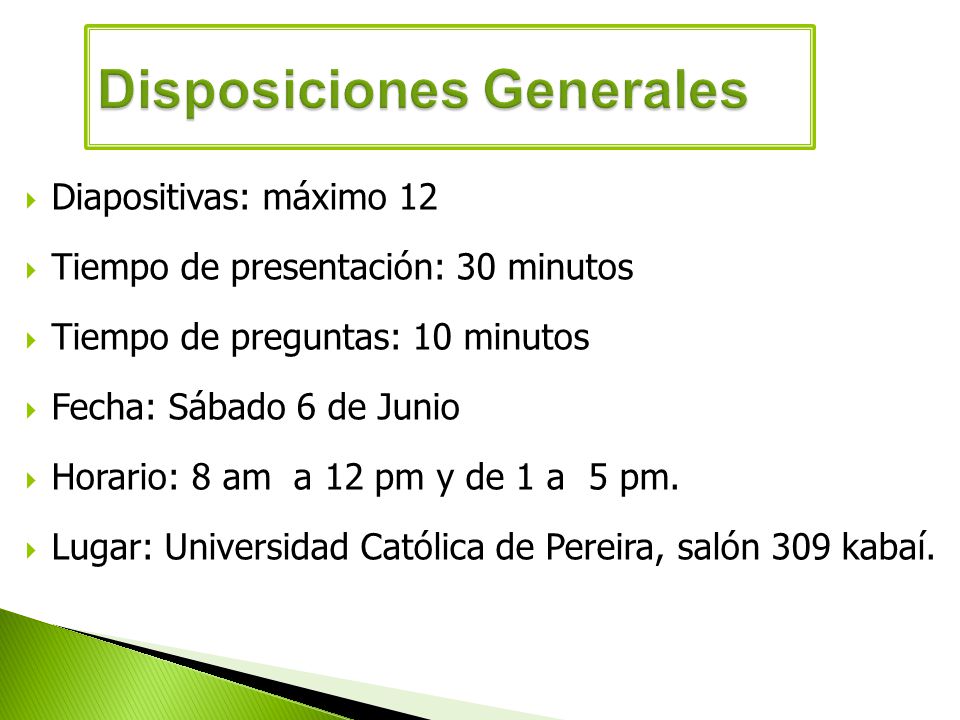 Disposiciones Generales

Diapositivas: máximo 12

Tiempo de presentación: 30 minutos

Tiempo de preguntas: 10 minutos

Fecha: Sábado 6 de Junio

Horario: 8 am a 12 pm y de 1 a 5 pm.

Lugar: Universidad Católica de Pereira, salón 309 kabaí.